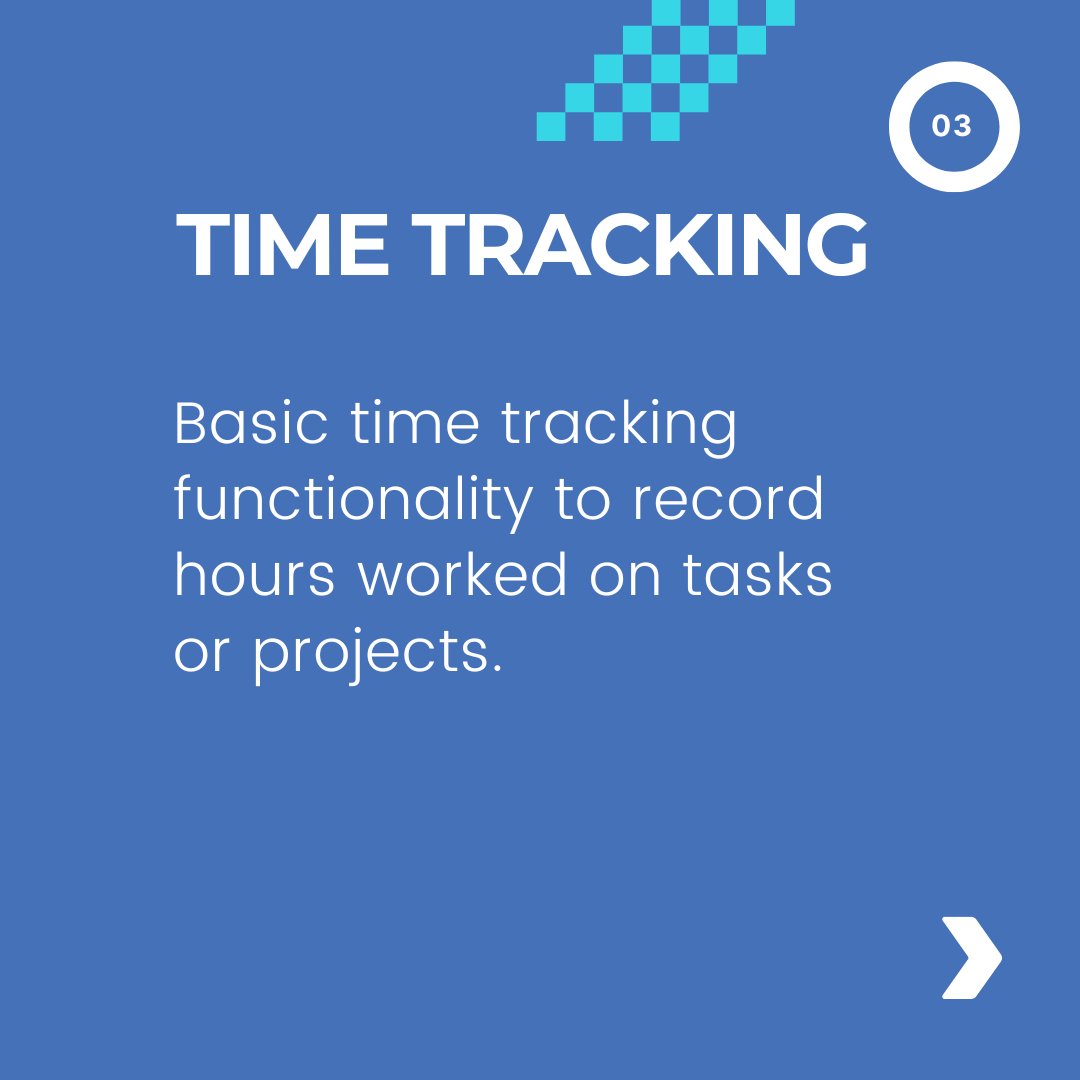 03

TIME TRACKING

Basic time tracking functionality to record hours worked on tasks or projects.